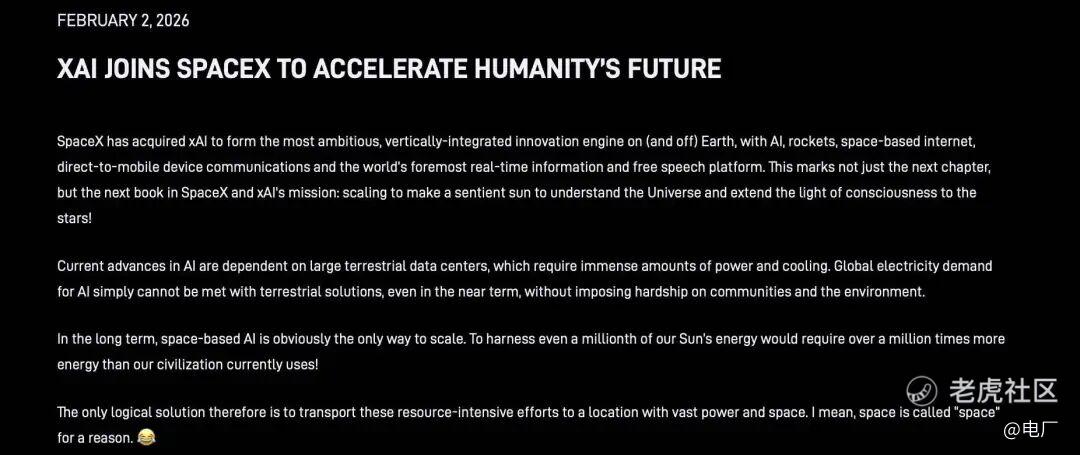 FEBRUARY 2, 2026

XAI JOINS SPACEX TO ACCELERATE HUMANITY'S FUTURE

SpaceX has acquired xAI to form the most ambitious, vertically-integrated innovation engine on (and off) Earth, with AI, rockets, space-based internet, direct-to-mobile device communications and the world's foremost real-time information and free speech platform. This marks not just the next chapter, but the next book in SpaceX and xAI's mission: scaling to make a sentient sun to understand the Universe and extend the light of consciousness to the stars!

Current advances in AI are dependent on large terrestrial data centers, which require immense amounts of power and cooling. Global electricity demand for AI simply cannot be met with terrestrial solutions, even in the near term, without imposing hardship on communities and the environment.

In the long term, space-based AI is obviously the only way to scale. To harness even a millionth of our Sun's energy would require over a million times more energy than our civilization currently uses!

The only logical solution therefore is to transport these resource-intensive efforts to a location with vast power and space. I mean, space is called "space" for a reason. 😂

老虎社区
@电厂